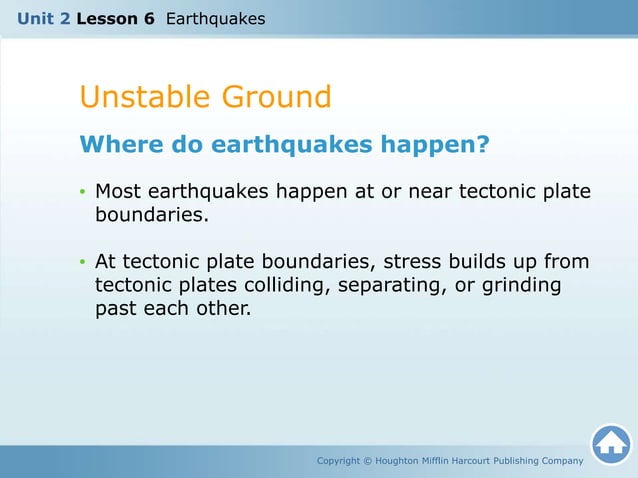 Unit 2 Lesson 6 Earthquakes

Unstable Ground

Where do earthquakes happen?

• Most earthquakes happen at or near tectonic plate boundaries.

• At tectonic plate boundaries, stress builds up from tectonic plates colliding, separating, or grinding past each other.

Copyright © Houghton Mifflin Harcourt Publishing Company